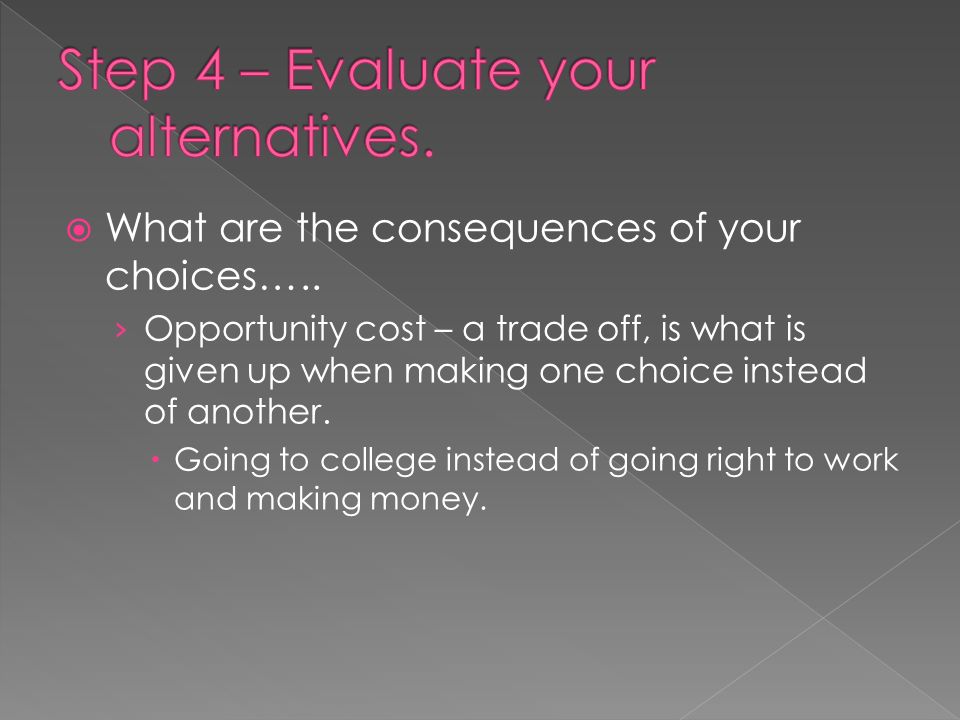 Step 4 – Evaluate your alternatives.

What are the consequences of your choices…..

Opportunity cost – a trade off, is what is given up when making one choice instead of another.

Going to college instead of going right to work and making money.